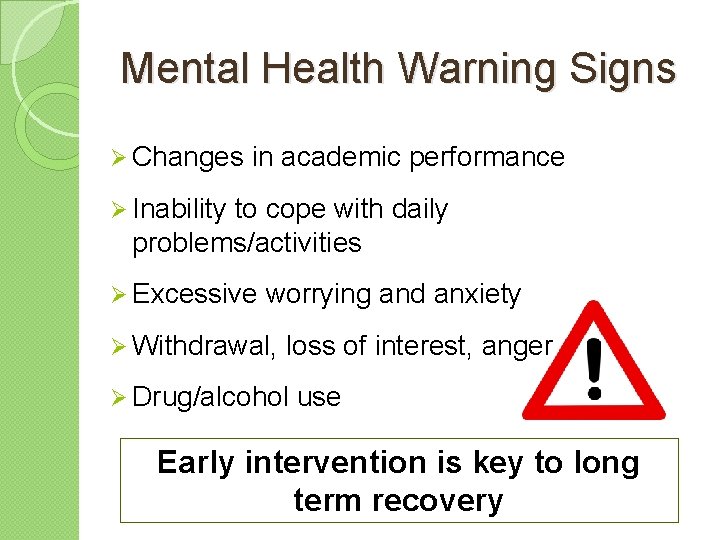 Mental Health Warning Signs

➢ Changes in academic performance

➢ Inability to cope with daily problems/activities

➢ Excessive worrying and anxiety

➢ Withdrawal, loss of interest, anger

➢ Drug/alcohol use

!

Early intervention is key to long term recovery